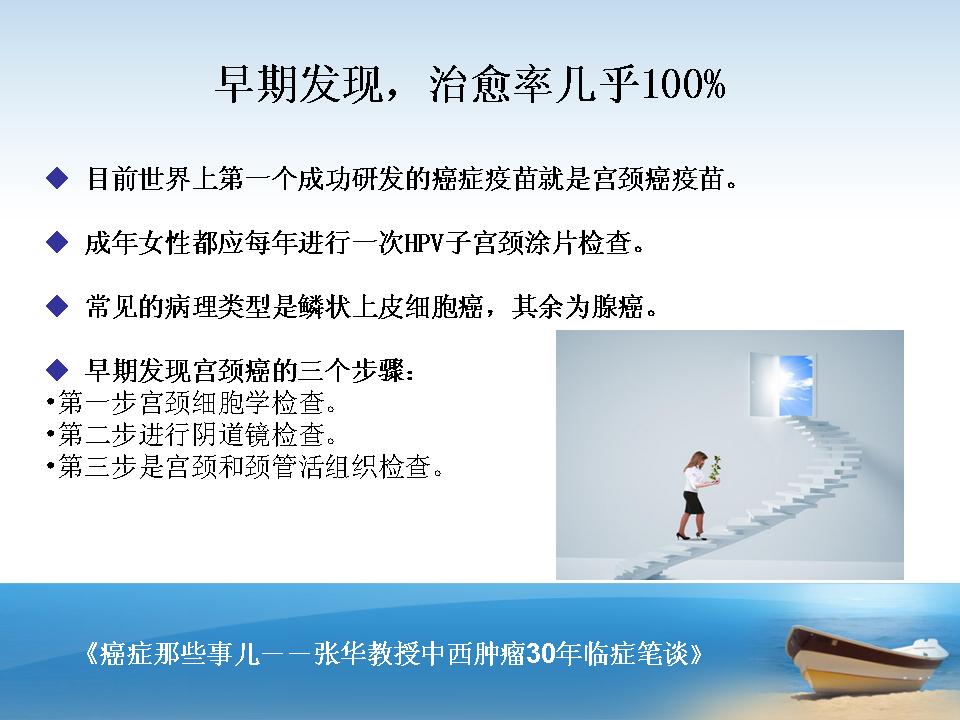 早期发现，治愈率几乎100%

◆ 目前世界上第一个成功研发的癌症疫苗就是宫颈癌疫苗。

◆ 成年女性都应每年进行一次HPV子宫颈涂片检查。

◆ 常见的病理类型是鳞状上皮细胞癌，其余为腺癌。

◆ 早期发现宫颈癌的三个步骤：
•第一步宫颈细胞学检查。
•第二步进行阴道镜检查。
•第三步是宫颈和颈管活组织检查。

《癌症那些事儿——张华教授中西肿瘤30年临症笔谈》